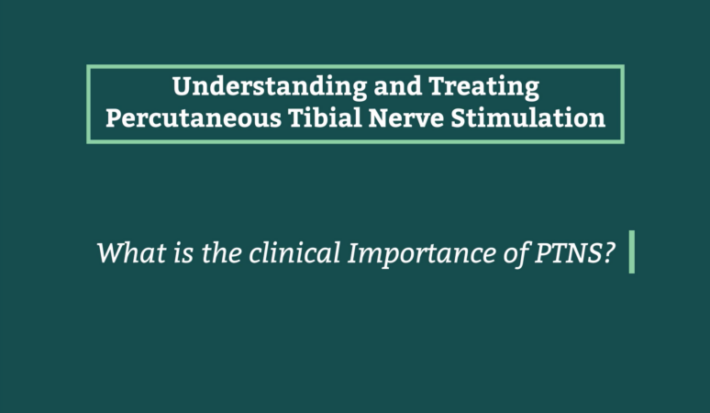 Understanding and Treating
Percutaneous Tibial Nerve Stimulation

What is the clinical Importance of PTNS?